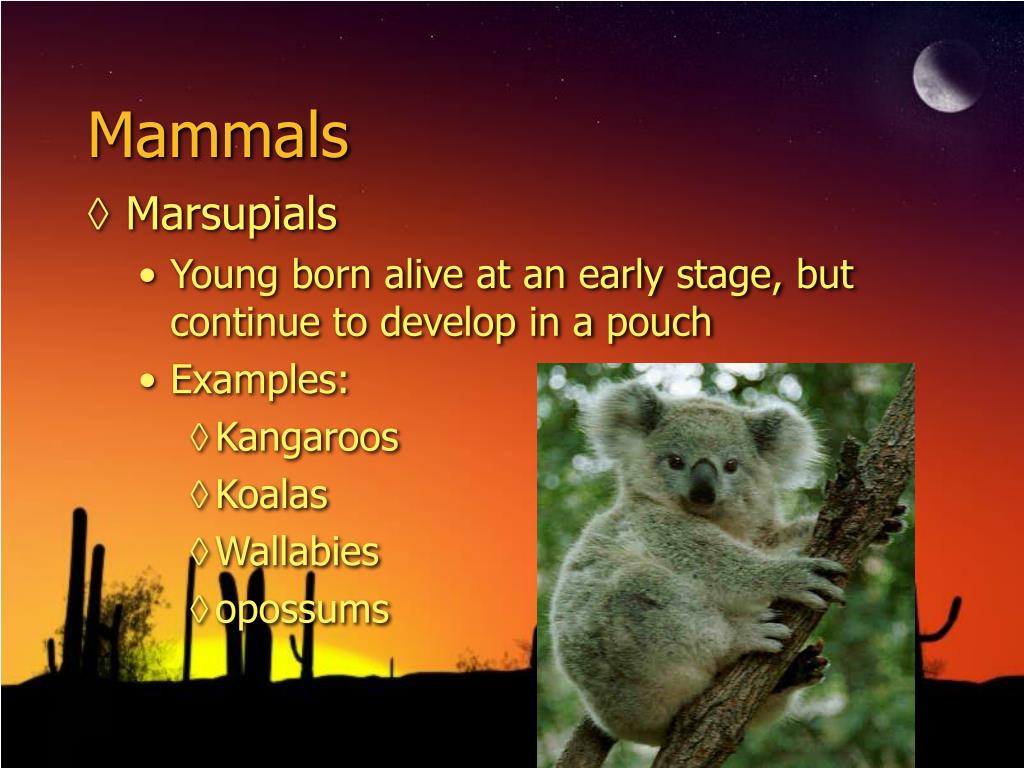 Mammals

◊ Marsupials

• Young born alive at an early stage, but continue to develop in a pouch

• Examples:

◊ Kangaroos

◊ Koalas

◊ Wallabies

◊ opossums